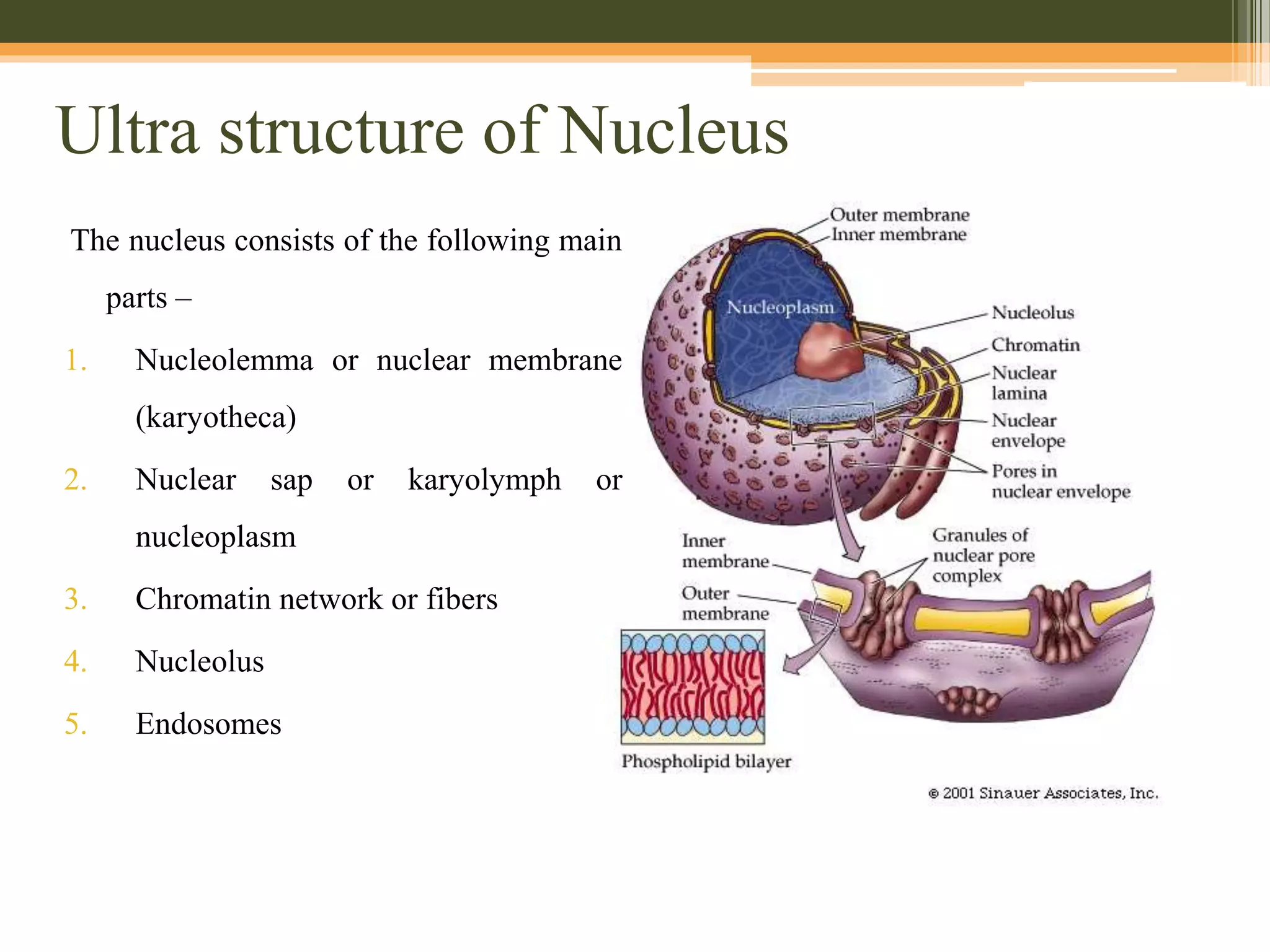 Ultra structure of Nucleus

The nucleus consists of the following main parts –

1. Nucleolemma or nuclear membrane (karyotheca)
2. Nuclear sap or karyolymph or nucleoplasm
3. Chromatin network or fibers
4. Nucleolus
5. Endosomes

Outer membrane
Inner membrane
Nucleoplasm
Nucleolus
Chromatin
Nuclear lamina
Nuclear envelope
Pores in nuclear envelope
Inner membrane
Outer membrane
Granules of nuclear pore complex
Phospholipid bilayer
© 2001 Sinauer Associates, Inc.